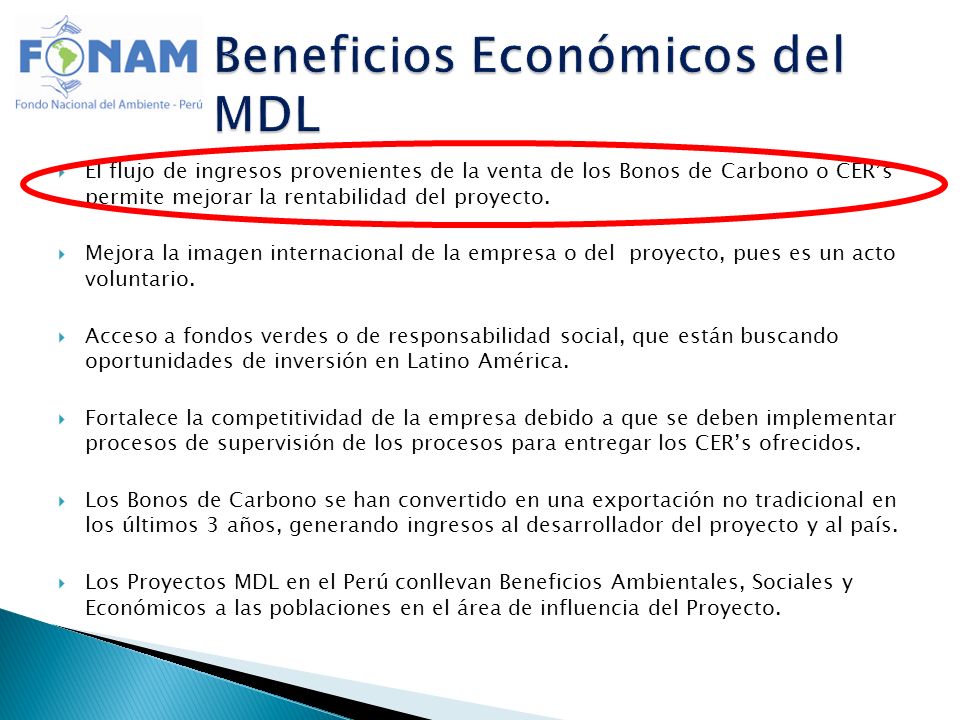 FONAM
Fondo Nacional del Ambiente - Perú

Beneficios Económicos del MDL

El flujo de ingresos provenientes de la venta de los Bonos de Carbono o CER's permite mejorar la rentabilidad del proyecto.

Mejora la imagen internacional de la empresa o del proyecto, pues es un acto voluntario.

Acceso a fondos verdes o de responsabilidad social, que están buscando oportunidades de inversión en Latino América.

Fortalece la competitividad de la empresa debido a que se deben implementar procesos de supervisión de los procesos para entregar los CER's ofrecidos.

Los Bonos de Carbono se han convertido en una exportación no tradicional en los últimos 3 años, generando ingresos al desarrollador del proyecto y al país.

Los Proyectos MDL en el Perú conllevan Beneficios Ambientales, Sociales y Económicos a las poblaciones en el área de influencia del Proyecto.